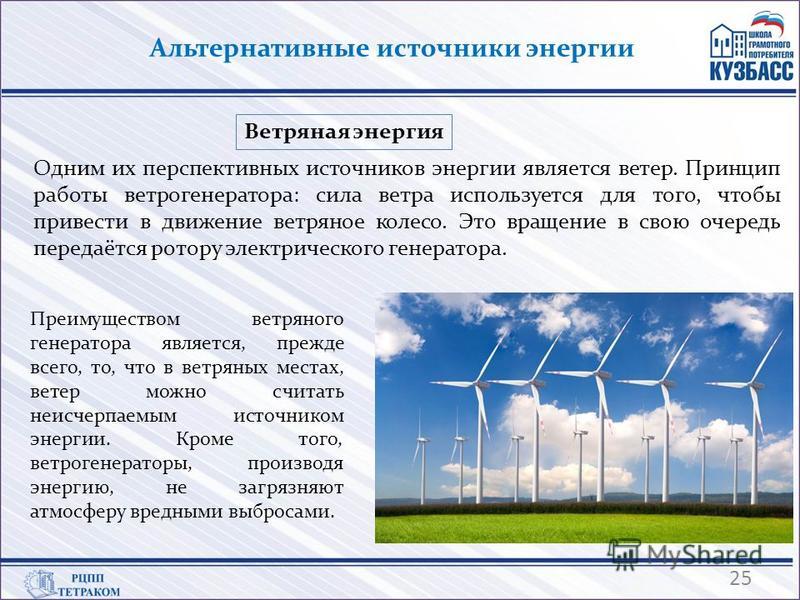 Альтернативные источники энергии

ШКОЛА ГРАМОТНОГО ПОТРЕБИТЕЛЯ
КУЗБАСС

Ветряная энергия

Одним их перспективных источников энергии является ветер. Принцип работы ветрогенератора: сила ветра используется для того, чтобы привести в движение ветряное колесо. Это вращение в свою очередь передаётся ротору электрического генератора.

Преимуществом ветряного генератора является, прежде всего, то, что в ветряных местах, ветер можно считать неисчерпаемым источником энергии. Кроме того, ветрогенераторы, производя энергию, не загрязняют атмосферу вредными выбросами.

MyShared

РЦПП ТЕТРАКОМ

25